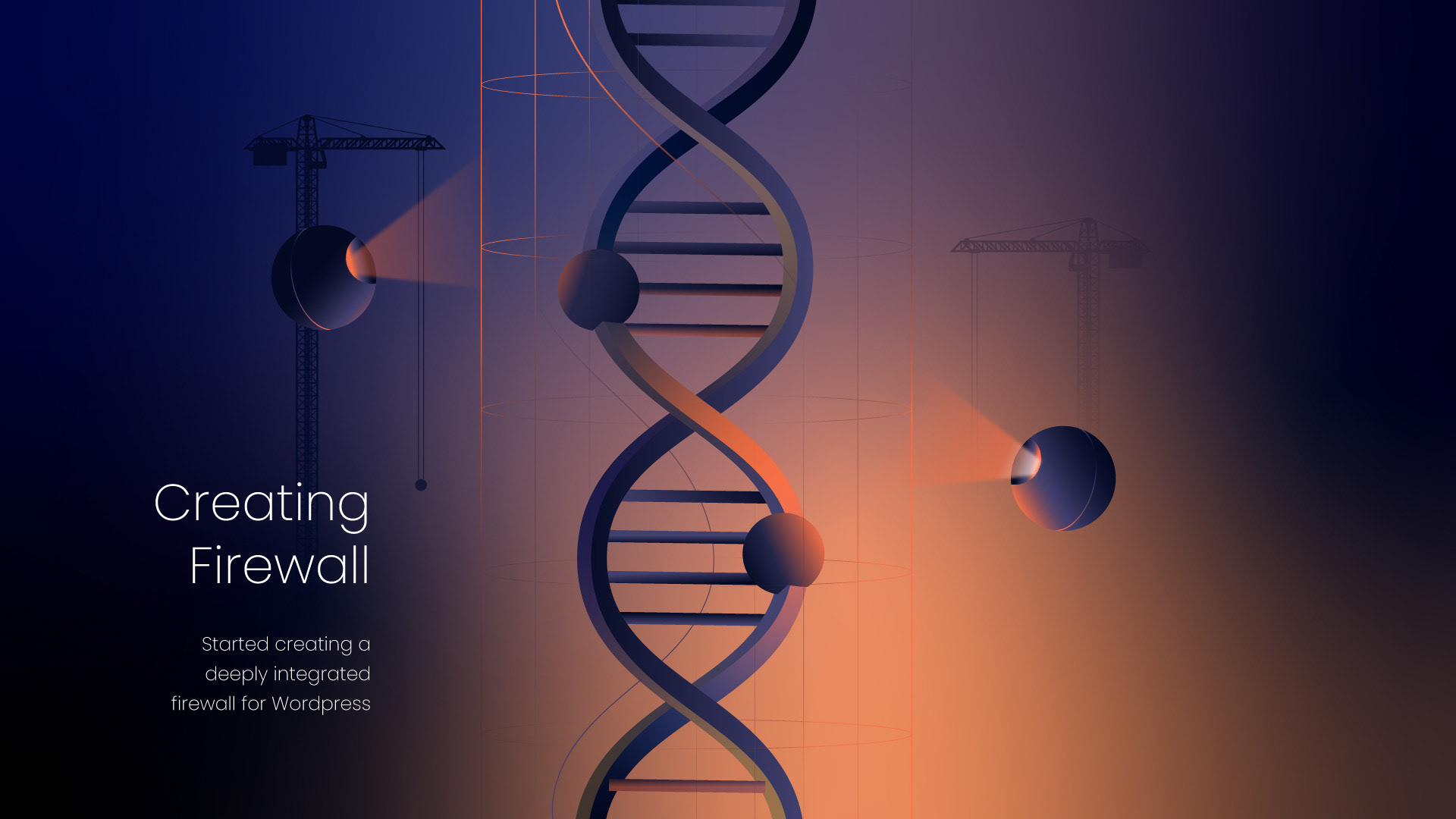 Creating Firewall

Started creating a deeply integrated firewall for Wordpress